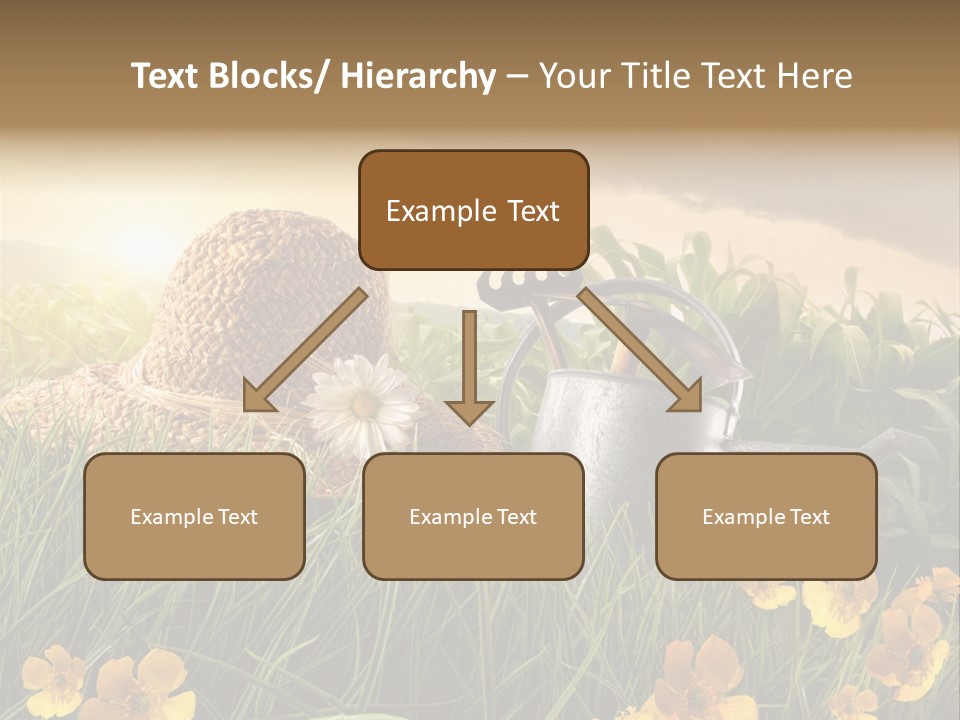 Text Blocks/ Hierarchy – Your Title Text Here

Example Text

Example Text

Example Text

Example Text